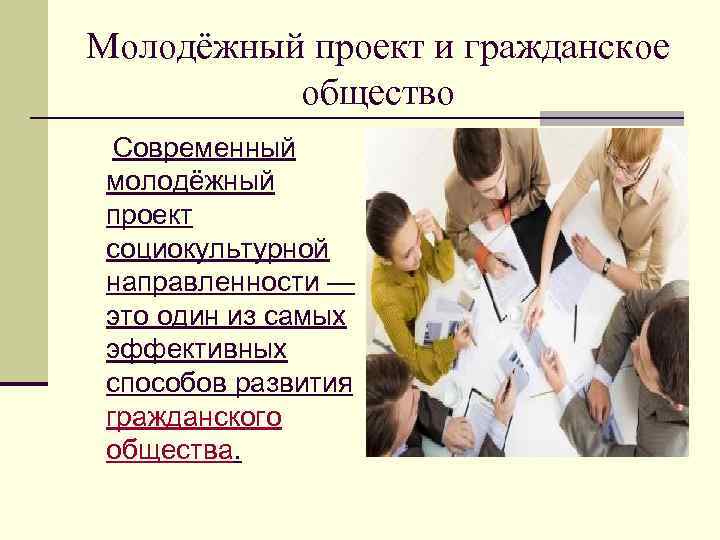 Молодёжный проект и гражданское общество

Современный молодёжный проект социокультурной направленности — это один из самых эффективных способов развития гражданского общества.